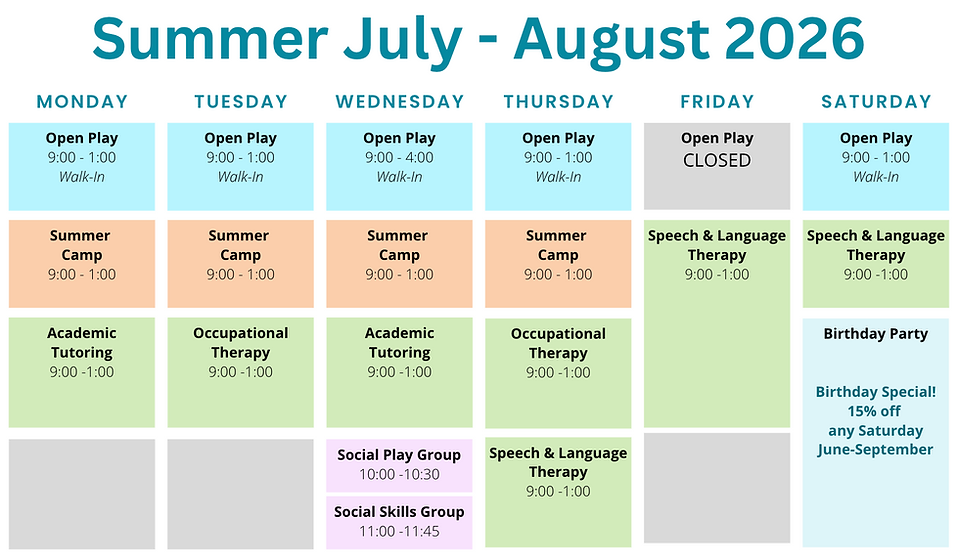 Summer July - August 2026

MONDAY

Open Play
9:00 - 1:00
Walk-In

Summer Camp
9:00 - 1:00

Academic Tutoring
9:00 -1:00

TUESDAY

Open Play
9:00 - 1:00
Walk-In

Summer Camp
9:00 - 1:00

Occupational Therapy
9:00 -1:00

WEDNESDAY

Open Play
9:00 - 4:00
Walk-In

Summer Camp
9:00 - 1:00

Academic Tutoring
9:00 -1:00

Social Play Group
10:00 -10:30

Social Skills Group
11:00 -11:45

THURSDAY

Open Play
9:00 - 1:00
Walk-In

Summer Camp
9:00 - 1:00

Occupational Therapy
9:00 -1:00

Speech & Language Therapy
9:00 -1:00

FRIDAY

Open Play
CLOSED

Speech & Language Therapy
9:00 -1:00

SATURDAY

Open Play
9:00 - 1:00
Walk-In

Speech & Language Therapy
9:00 -1:00

Birthday Party

Birthday Special!
15% off
any Saturday
June-September